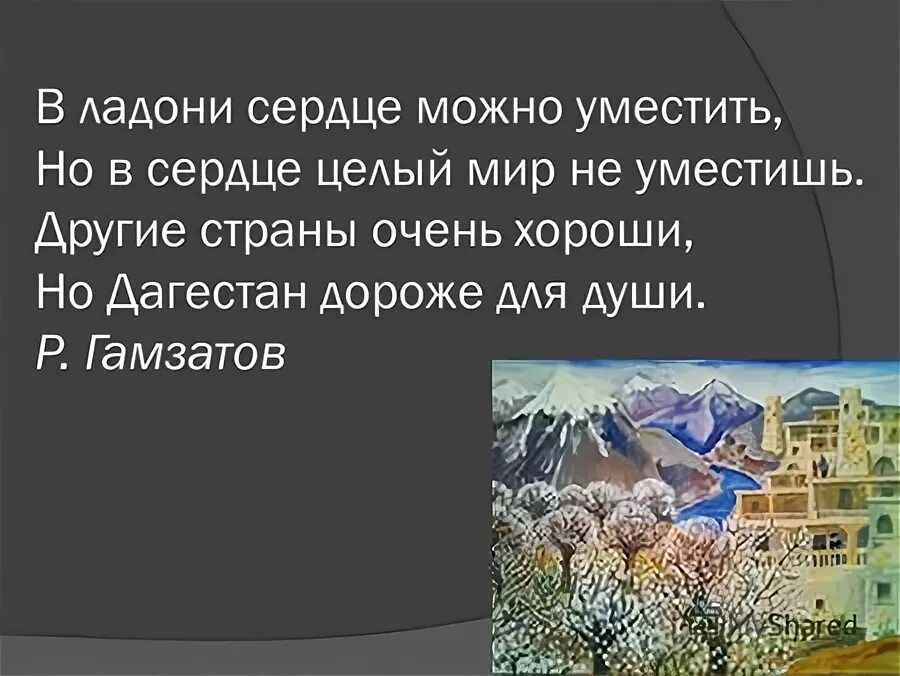 В ладони сердце можно уместить,
Но в сердце целый мир не уместишь.
Другие страны очень хороши,
Но Дагестан дороже для души.
Р. Гамзатов

MyShared